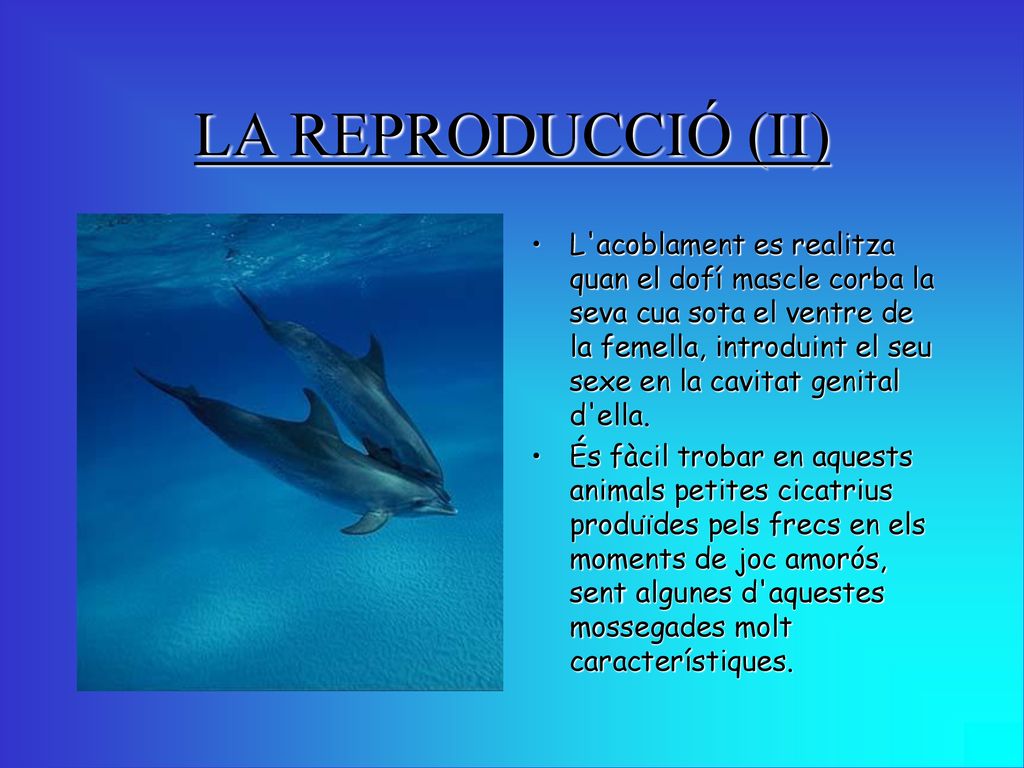 LA REPRODUCCIÓ (II)

• L'acoblament es realitza quan el dofí mascle corba la seva cua sota el ventre de la femella, introduint el seu sexe en la cavitat genital d'ella.

• És fàcil trobar en aquests animals petites cicatrius produïdes pels frecs en els moments de joc amorós, sent algunes d'aquestes mossegades molt característiques.